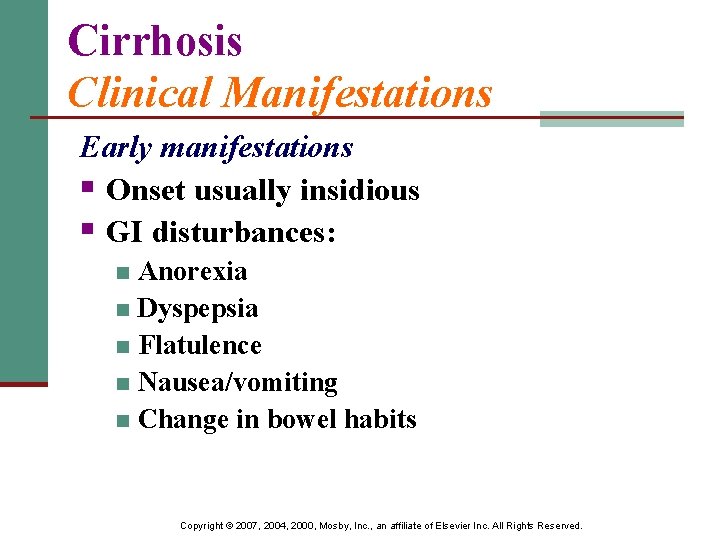 Cirrhosis
Clinical Manifestations

Early manifestations

- Onset usually insidious
- GI disturbances:
  - Anorexia
  - Dyspepsia
  - Flatulence
  - Nausea/vomiting
  - Change in bowel habits

Copyright © 2007, 2004, 2000, Mosby, Inc., an affiliate of Elsevier Inc. All Rights Reserved.